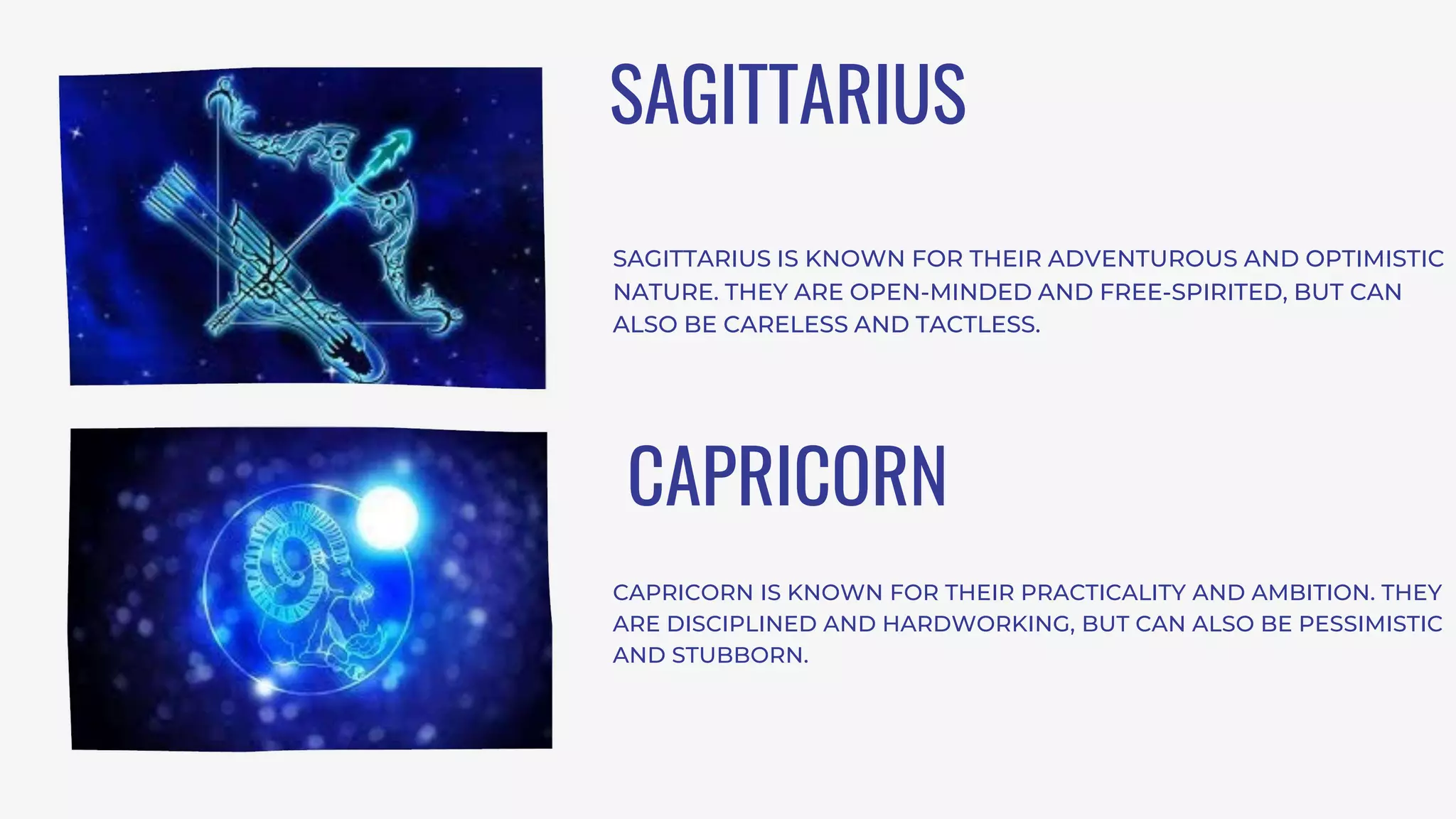 SAGITTARIUS

SAGITTARIUS IS KNOWN FOR THEIR ADVENTUROUS AND OPTIMISTIC NATURE. THEY ARE OPEN-MINDED AND FREE-SPIRITED, BUT CAN ALSO BE CARELESS AND TACTLESS.

CAPRICORN

CAPRICORN IS KNOWN FOR THEIR PRACTICALITY AND AMBITION. THEY ARE DISCIPLINED AND HARDWORKING, BUT CAN ALSO BE PESSIMISTIC AND STUBBORN.